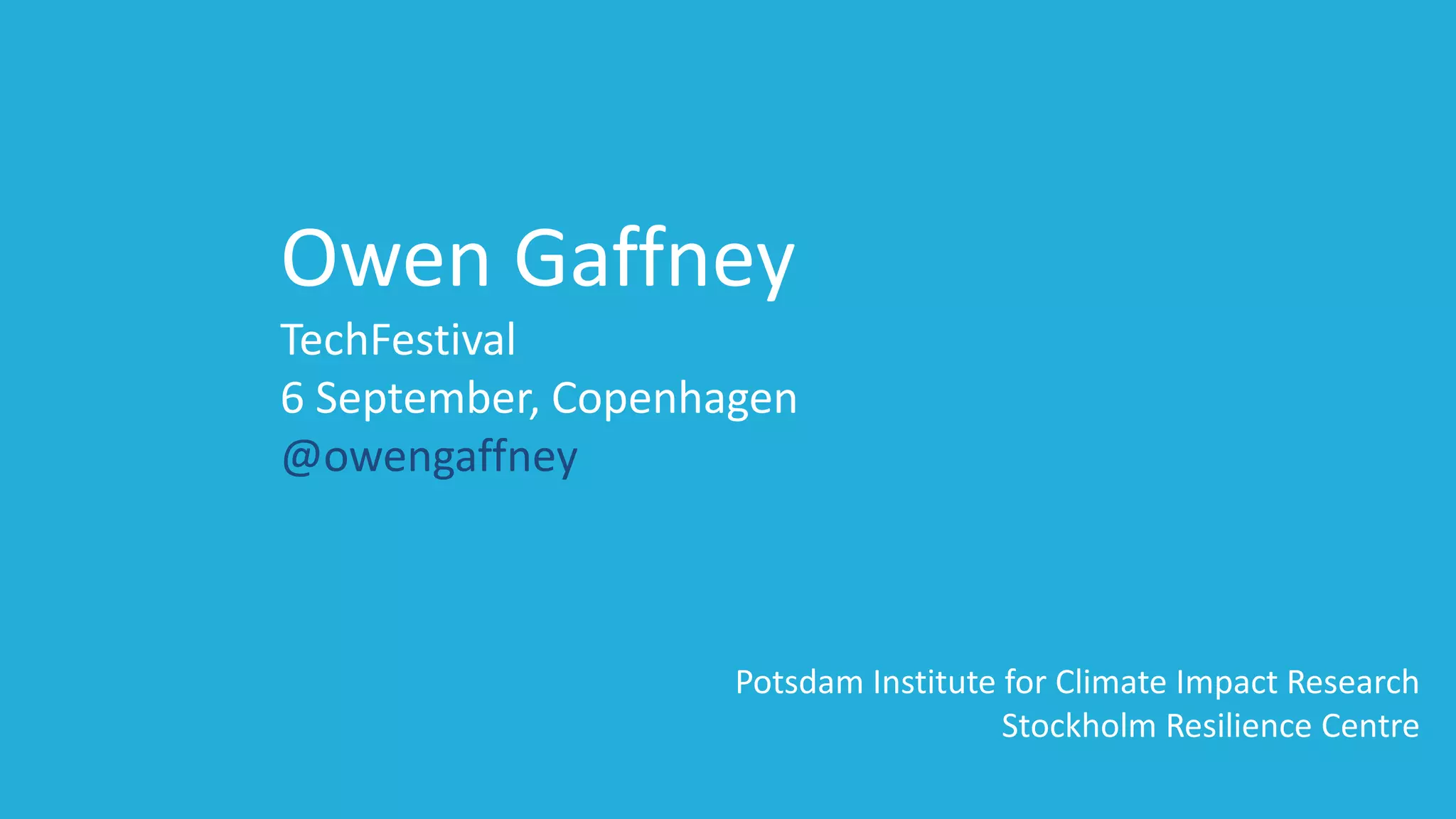 Owen Gaffney
TechFestival
6 September, Copenhagen
@owengaffney

Potsdam Institute for Climate Impact Research
Stockholm Resilience Centre